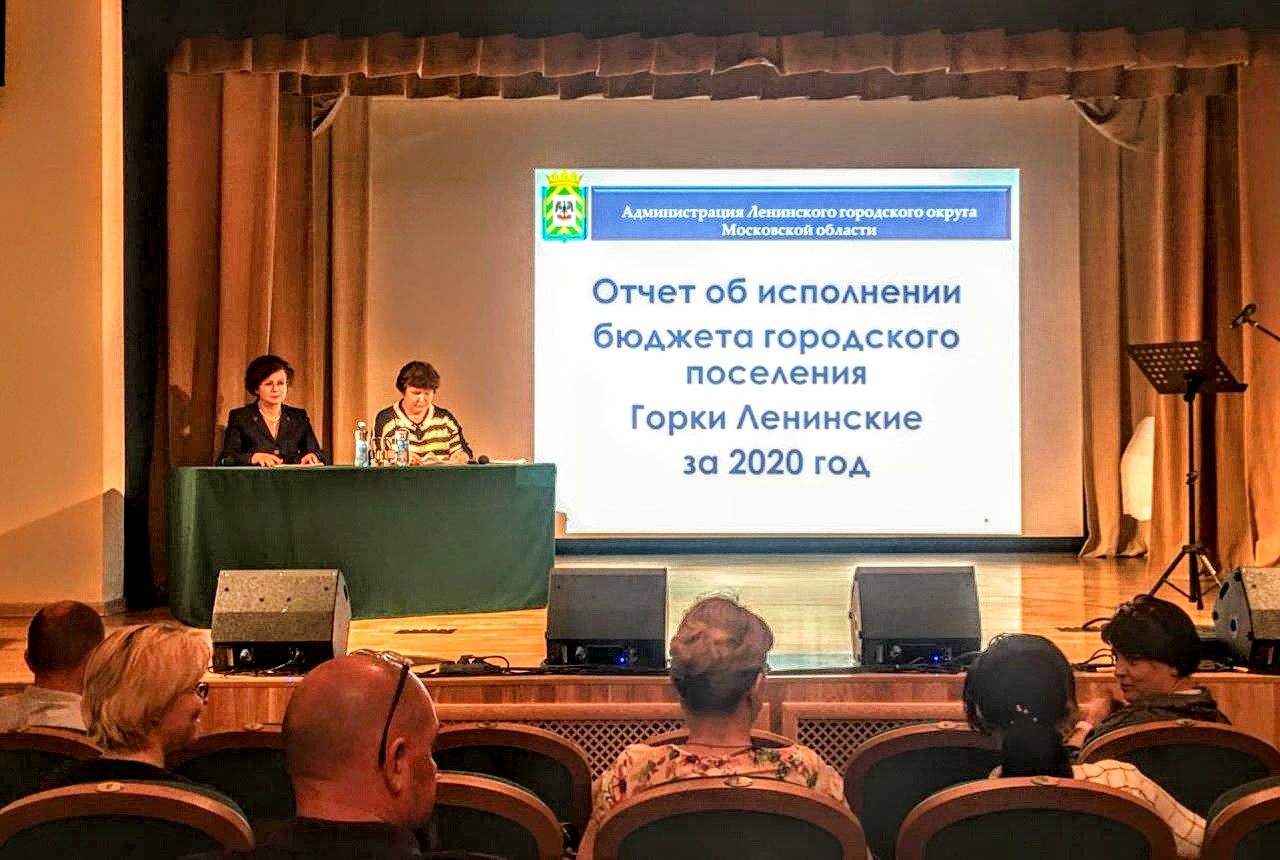 Администрация Ленинского городского округа Московской области

Отчет об исполнении бюджета городского поселения Горки Ленинские за 2020 год